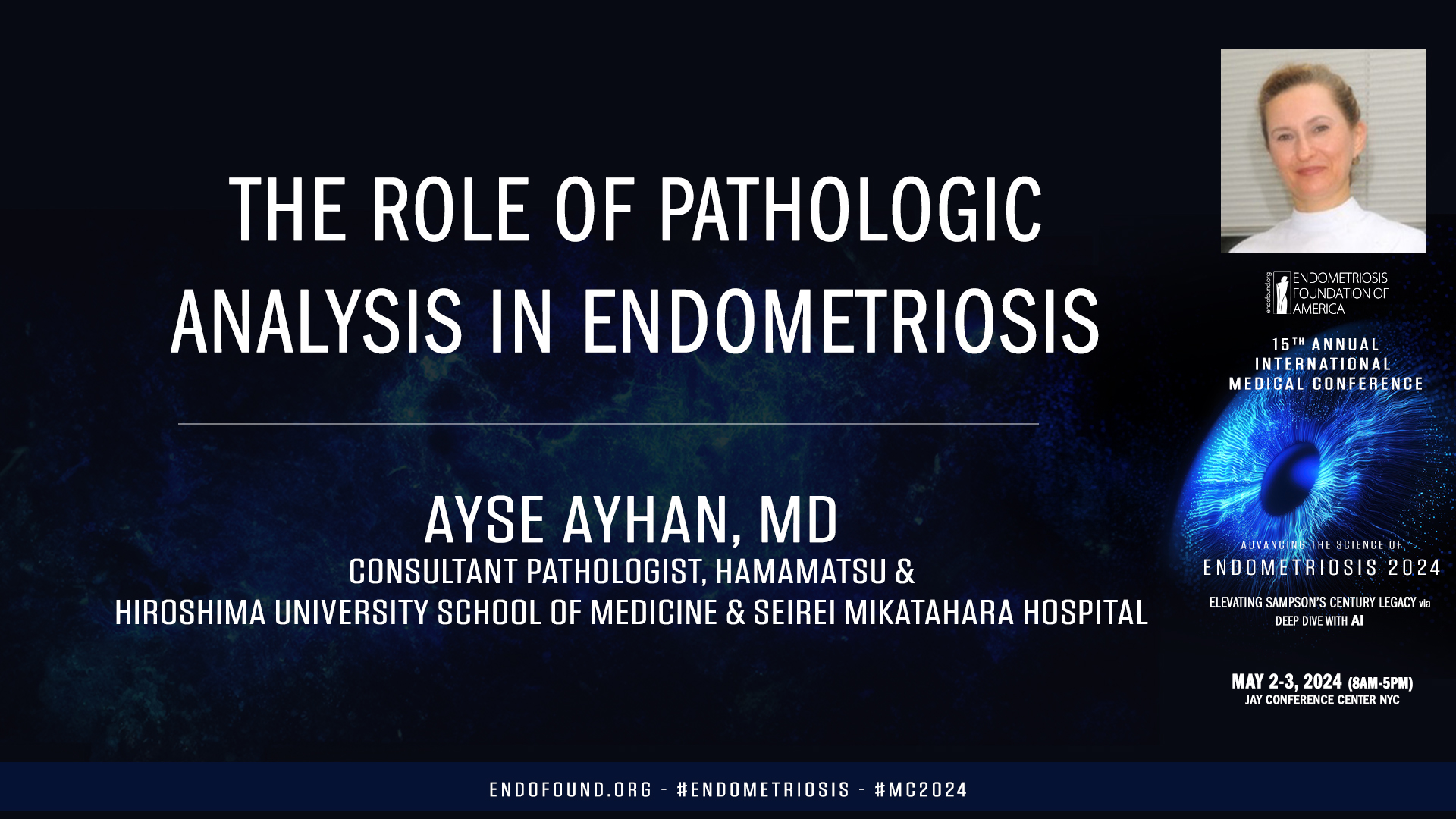 THE ROLE OF PATHOLOGIC ANALYSIS IN ENDOMETRIOSIS

AYSE AYHAN, MD
CONSULTANT PATHOLOGIST, HAMAMATSU & HIROSHIMA UNIVERSITY SCHOOL OF MEDICINE & SEIREI MIKATAHARA HOSPITAL

endofound.org ENDOMETRIOSIS FOUNDATION OF AMERICA

15TH ANNUAL INTERNATIONAL MEDICAL CONFERENCE

ADVANCING THE SCIENCE OF
ENDOMETRIOSIS 2024

ELEVATING SAMPSON'S CENTURY LEGACY via DEEP DIVE WITH AI

MAY 2-3, 2024 (8AM-5PM)
JAY CONFERENCE CENTER NYC

ENDOFOUND.ORG - #ENDOMETRIOSIS - #MC2024